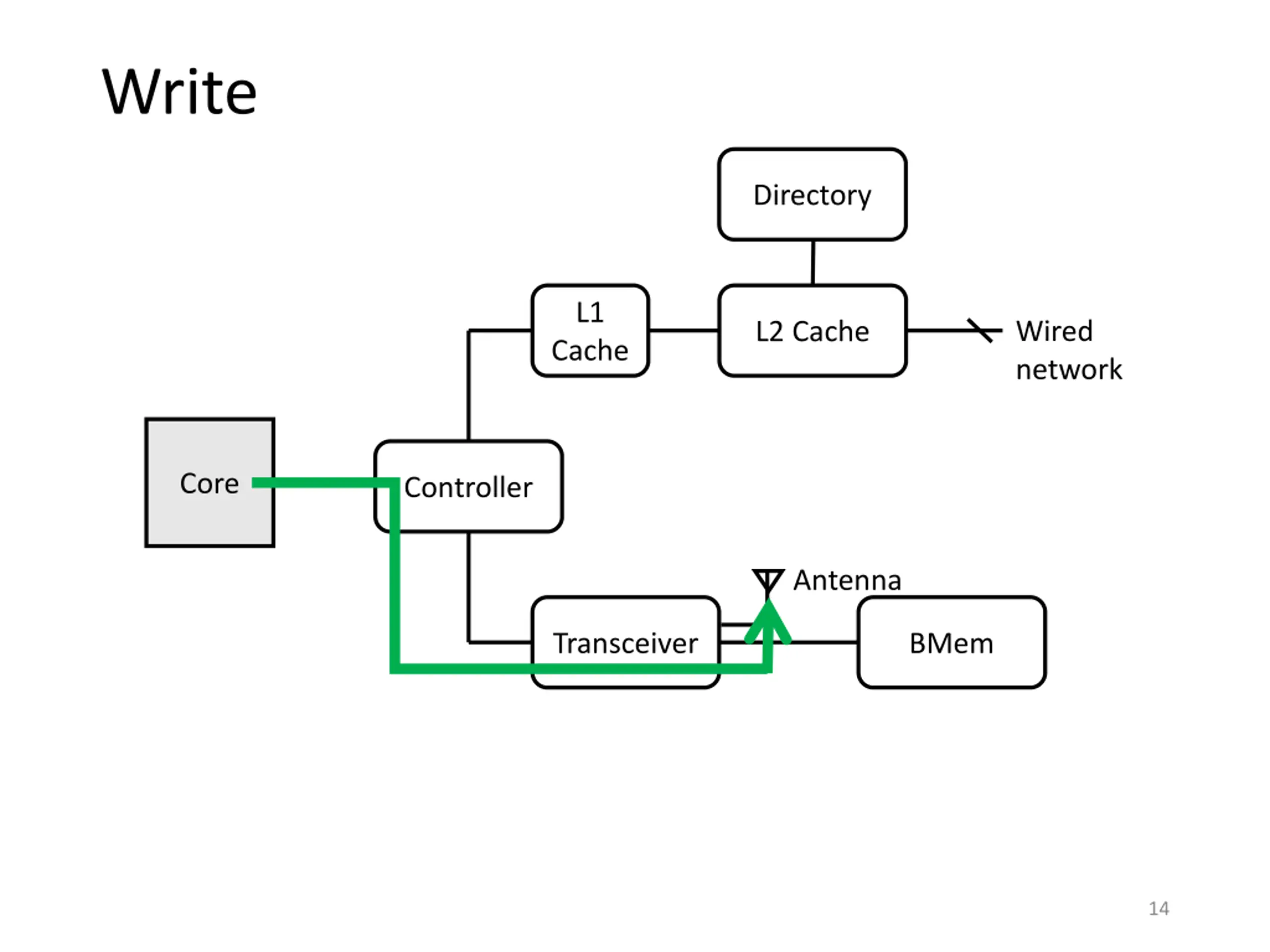 Write

Directory

L1 Cache

L2 Cache

Wired network

Core

Controller

Antenna

Transceiver

BMem

14